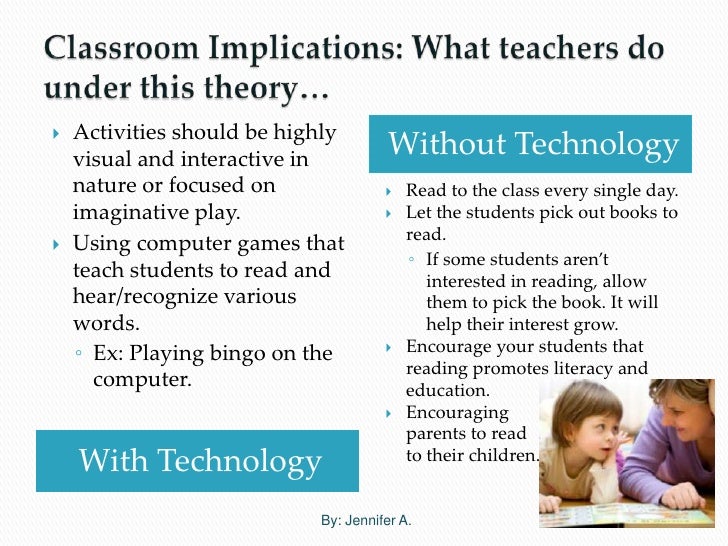 Classroom Implications: What teachers do under this theory…

Activities should be highly visual and interactive in nature or focused on imaginative play.

Using computer games that teach students to read and hear/recognize various words.

Ex: Playing bingo on the computer.

With Technology

Without Technology

Read to the class every single day.

Let the students pick out books to read.

If some students aren't interested in reading, allow them to pick the book. It will help their interest grow.

Encourage your students that reading promotes literacy and education.

Encouraging parents to read to their children.

By: Jennifer A.